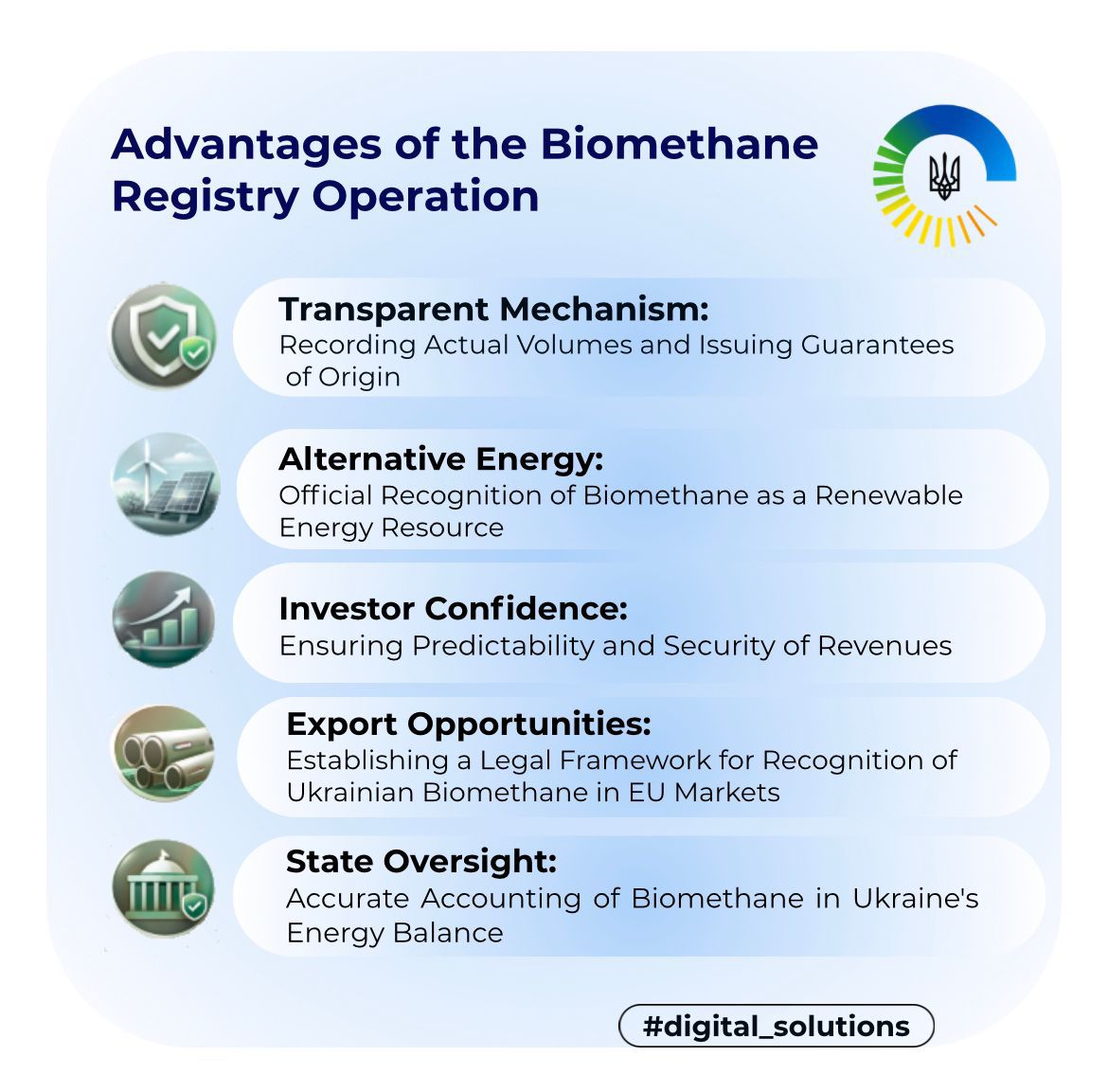 Advantages of the Biomethane Registry Operation

Transparent Mechanism:
Recording Actual Volumes and Issuing Guarantees of Origin

Alternative Energy:
Official Recognition of Biomethane as a Renewable Energy Resource

Investor Confidence:
Ensuring Predictability and Security of Revenues

Export Opportunities:
Establishing a Legal Framework for Recognition of Ukrainian Biomethane in EU Markets

State Oversight:
Accurate Accounting of Biomethane in Ukraine's Energy Balance

#digital_solutions